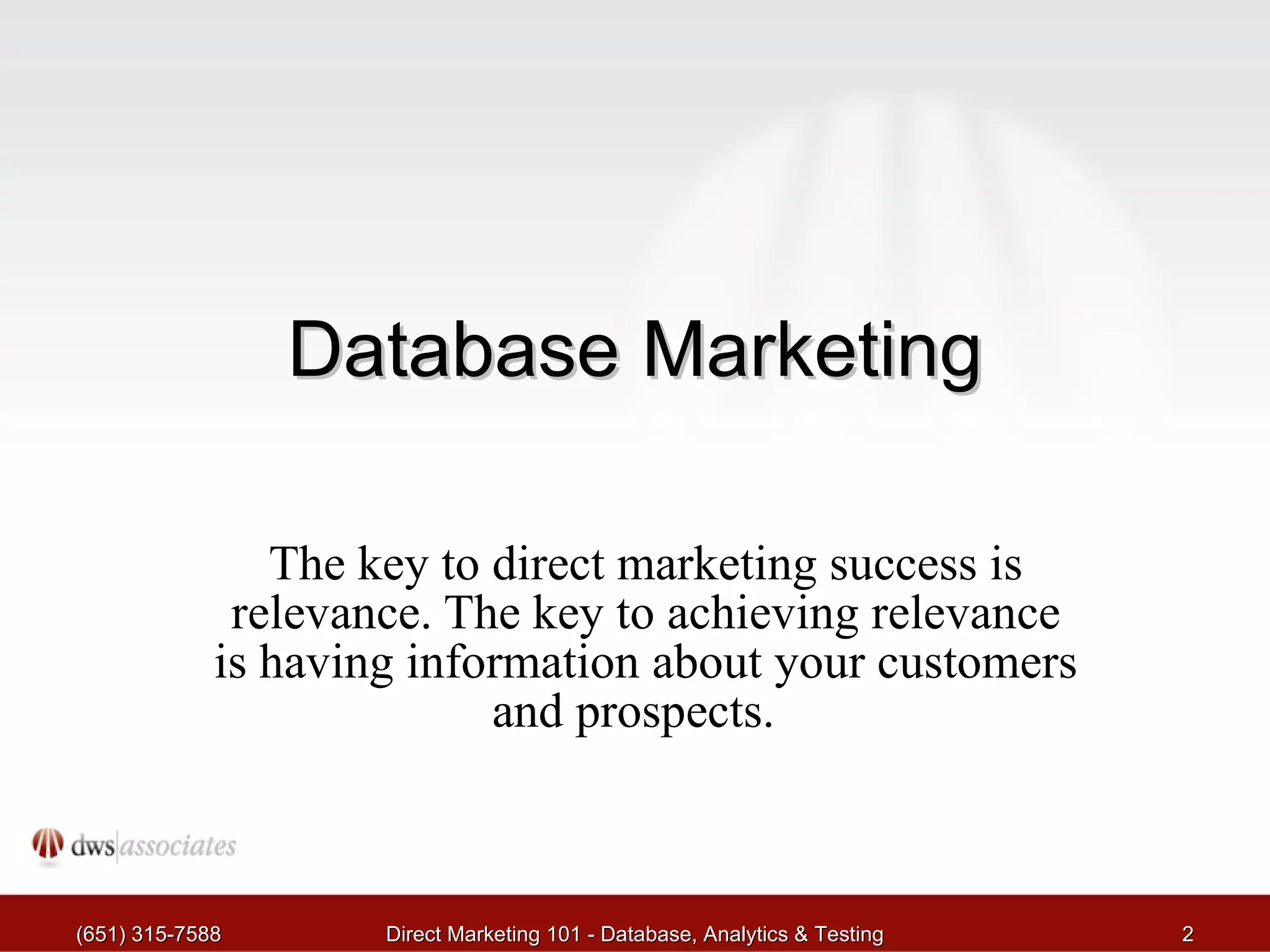 Database Marketing

The key to direct marketing success is relevance. The key to achieving relevance is having information about your customers and prospects.

dws|associates

(651) 315-7588

Direct Marketing 101 - Database, Analytics & Testing

2